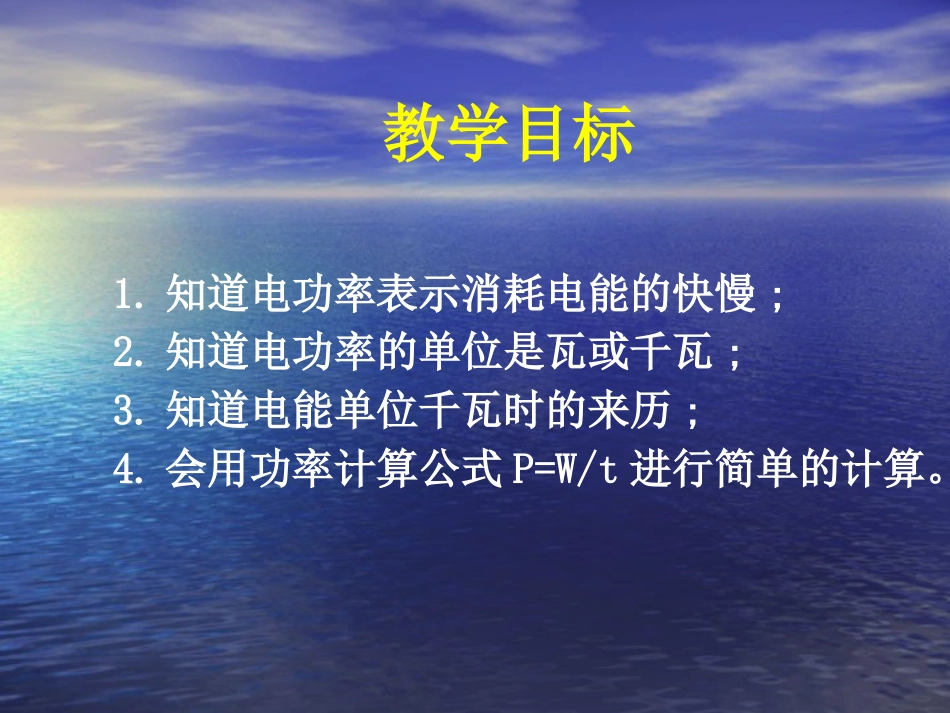 教学目标

1. 知道电功率表示消耗电能的快慢；
2. 知道电功率的单位是瓦或千瓦；
3. 知道电能单位千瓦时的来历；
4. 会用功率计算公式 $P=W/t$ 进行简单的计算。